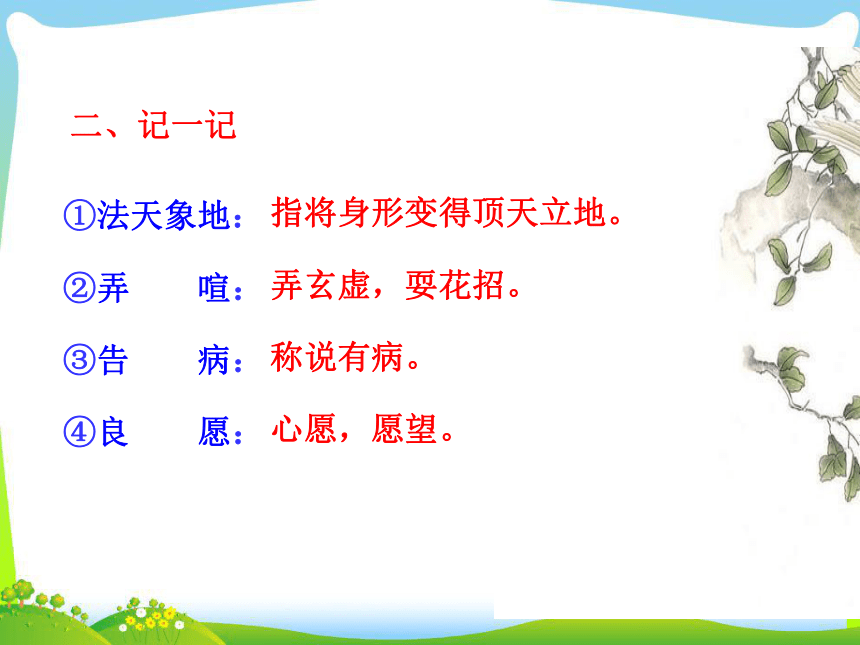 二、记一记

①法天象地：指将身形变得顶天立地。

②弄　　喧：弄玄虚，耍花招。

③告　　病：称说有病。

④良　　愿：心愿，愿望。